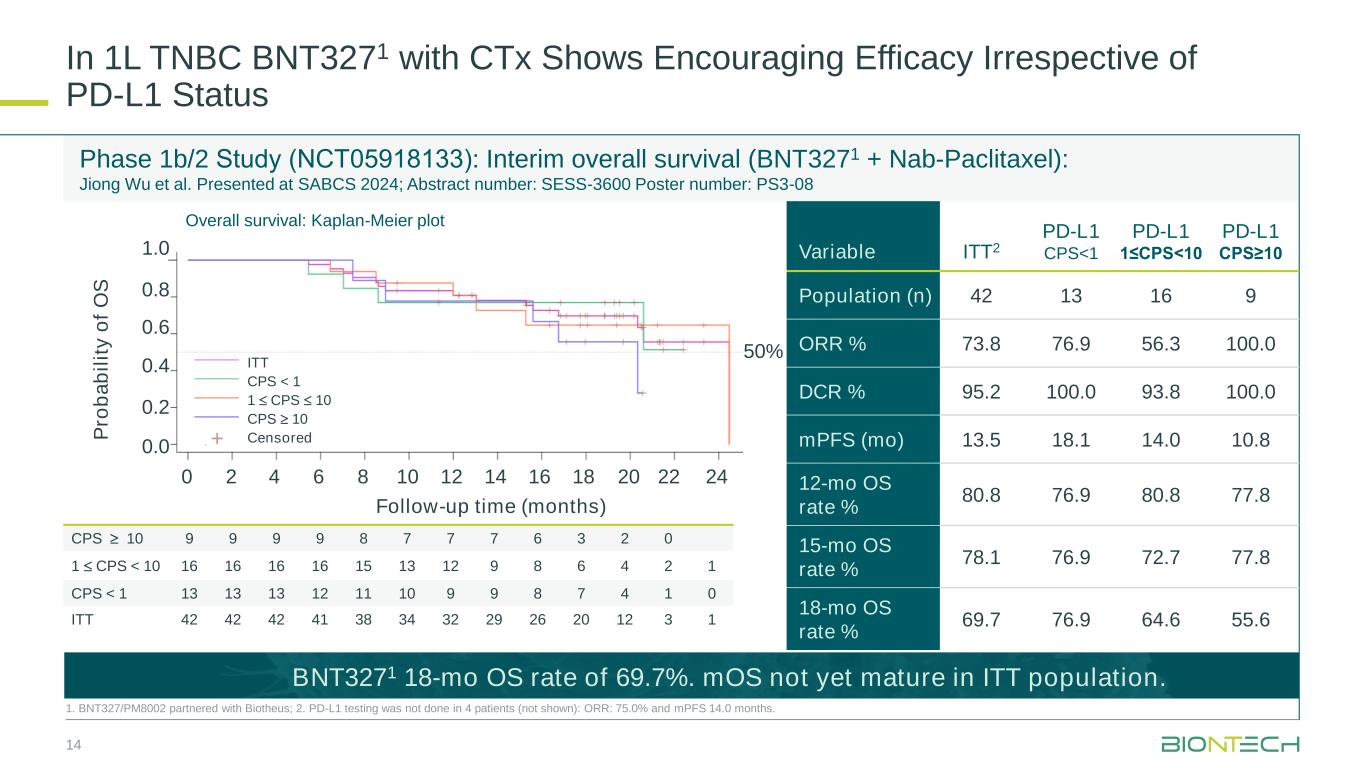 In 1L TNBC BNT327$^1$ with CTx Shows Encouraging Efficacy Irrespective of PD-L1 Status

Phase 1b/2 Study (NCT05918133): Interim overall survival (BNT327$^1$ + Nab-Paclitaxel):
Jiong Wu et al. Presented at SABCS 2024; Abstract number: SESS-3600 Poster number: PS3-08

Overall survival: Kaplan-Meier plot

Probability of OS
1.0
0.8
0.6
0.4
0.2
0.0
ITT
CPS < 1
1 ≤ CPS ≤ 10
CPS ≥ 10
Censored
50%
0 2 4 6 8 10 12 14 16 18 20 22 24
Follow-up time (months)

| CPS ≥ 10 | 9 | 9 | 9 | 9 | 8 | 7 | 7 | 7 | 6 | 3 | 2 | 0 | |
|---|---|---|---|---|---|---|---|---|---|---|---|---|---|
| 1 ≤ CPS < 10 | 16 | 16 | 16 | 16 | 15 | 13 | 12 | 9 | 8 | 6 | 4 | 2 | 1 |
| CPS < 1 | 13 | 13 | 13 | 12 | 11 | 10 | 9 | 9 | 8 | 7 | 4 | 1 | 0 |
| ITT | 42 | 42 | 42 | 41 | 38 | 34 | 32 | 29 | 26 | 20 | 12 | 3 | 1 |

| Variable | ITT$^2$ | PD-L1 CPS<1 | PD-L1 1≤CPS<10 | PD-L1 CPS≥10 |
|---|---|---|---|---|
| Population (n) | 42 | 13 | 16 | 9 |
| ORR % | 73.8 | 76.9 | 56.3 | 100.0 |
| DCR % | 95.2 | 100.0 | 93.8 | 100.0 |
| mPFS (mo) | 13.5 | 18.1 | 14.0 | 10.8 |
| 12-mo OS rate % | 80.8 | 76.9 | 80.8 | 77.8 |
| 15-mo OS rate % | 78.1 | 76.9 | 72.7 | 77.8 |
| 18-mo OS rate % | 69.7 | 76.9 | 64.6 | 55.6 |

BNT327$^1$ 18-mo OS rate of 69.7%. mOS not yet mature in ITT population.

1. BNT327/PM8002 partnered with Biotheus; 2. PD-L1 testing was not done in 4 patients (not shown): ORR: 75.0% and mPFS 14.0 months.

14

BIONTECH